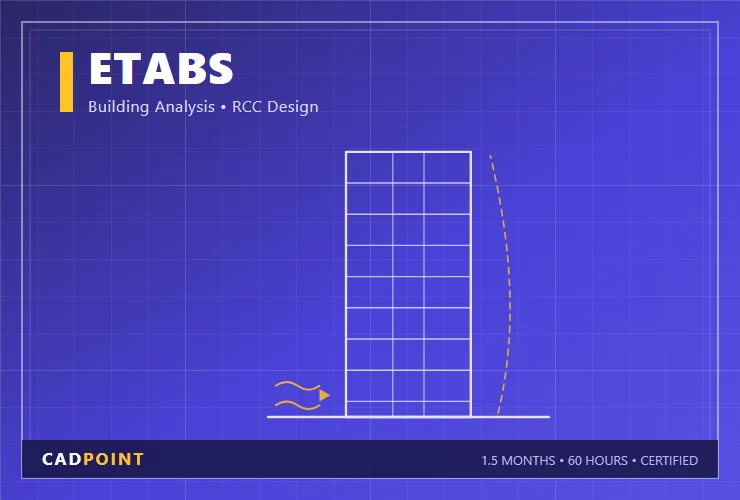 ETABS

Building Analysis • RCC Design

CADPOINT

1.5 MONTHS • 60 HOURS • CERTIFIED